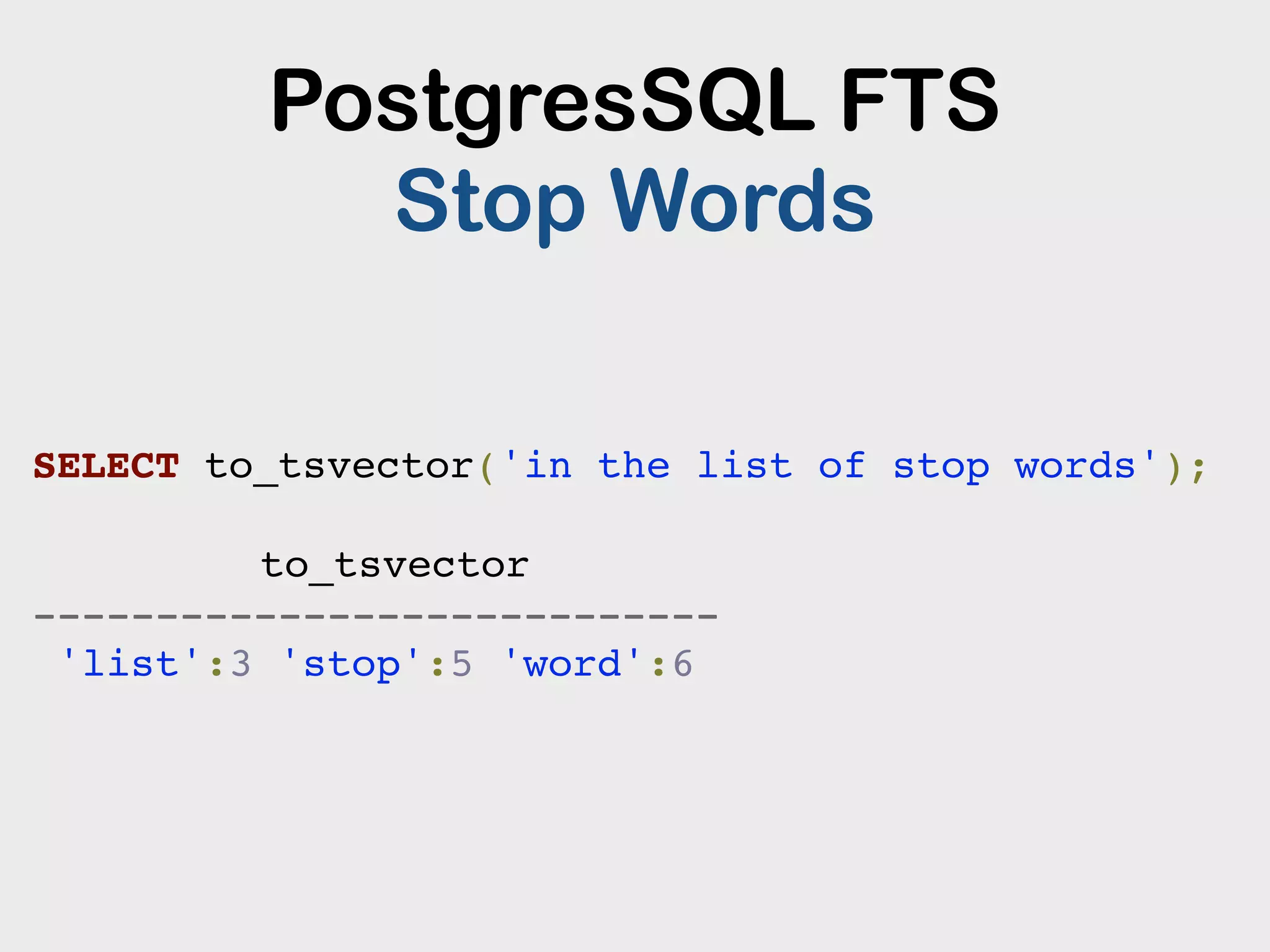 PostgresSQL FTS
Stop Words

SELECT to_tsvector('in the list of stop words');

to_tsvector
----------------------------
'list':3 'stop':5 'word':6